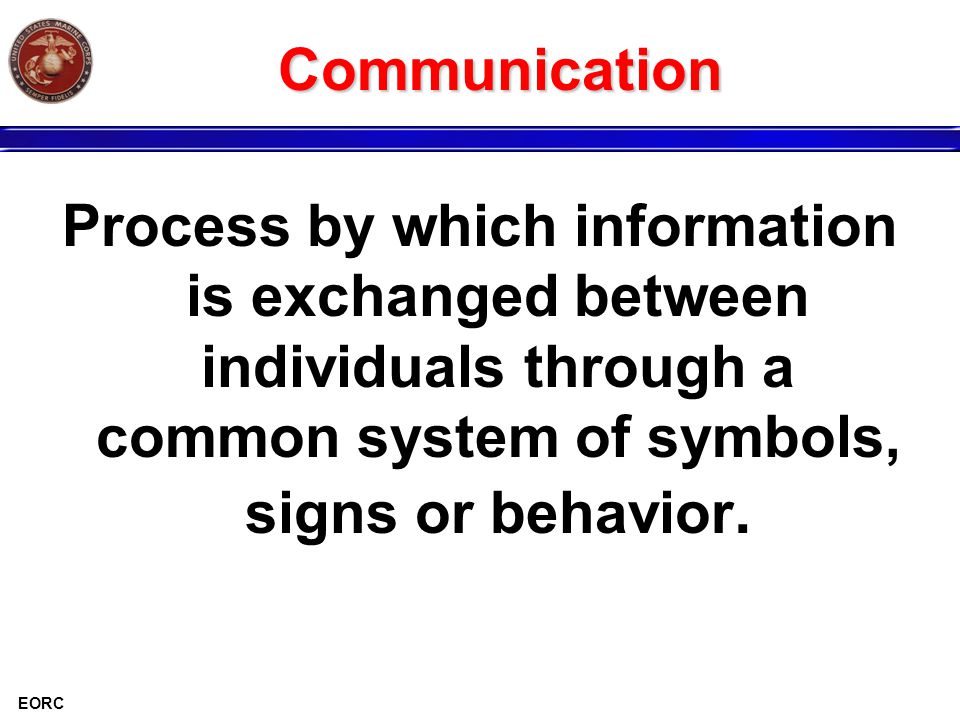 UNITED STATES MARINE CORPS
SEMPER FIDELIS

Communication

Process by which information is exchanged between individuals through a common system of symbols, signs or behavior.

EORC